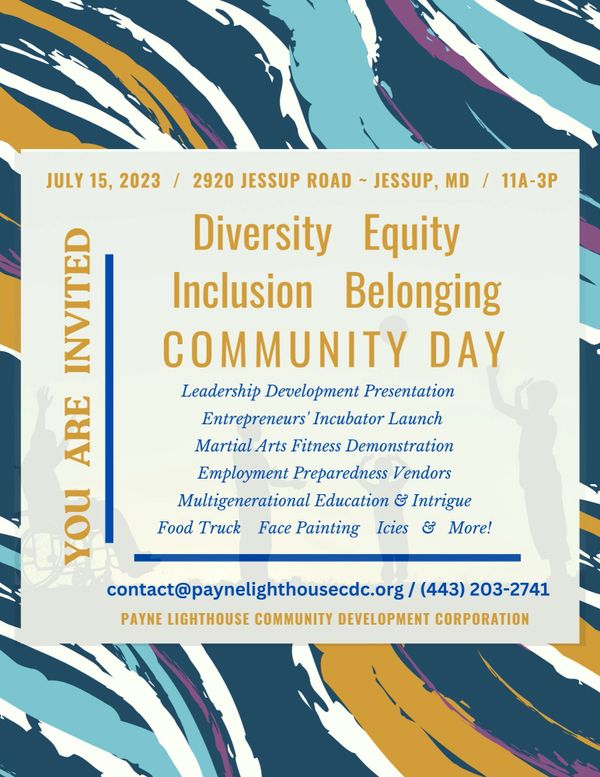 JULY 15, 2023 / 2920 JESSUP ROAD ~ JESSUP, MD / 11A-3P

YOU ARE INVITED

Diversity Equity
Inclusion Belonging
COMMUNITY DAY

Leadership Development Presentation
Entrepreneurs' Incubator Launch
Martial Arts Fitness Demonstration
Employment Preparedness Vendors
Multigenerational Education & Intrigue
Food Truck Face Painting Icies & More!

contact@paynelighthousecdc.org / (443) 203-2741
PAYNE LIGHTHOUSE COMMUNITY DEVELOPMENT CORPORATION